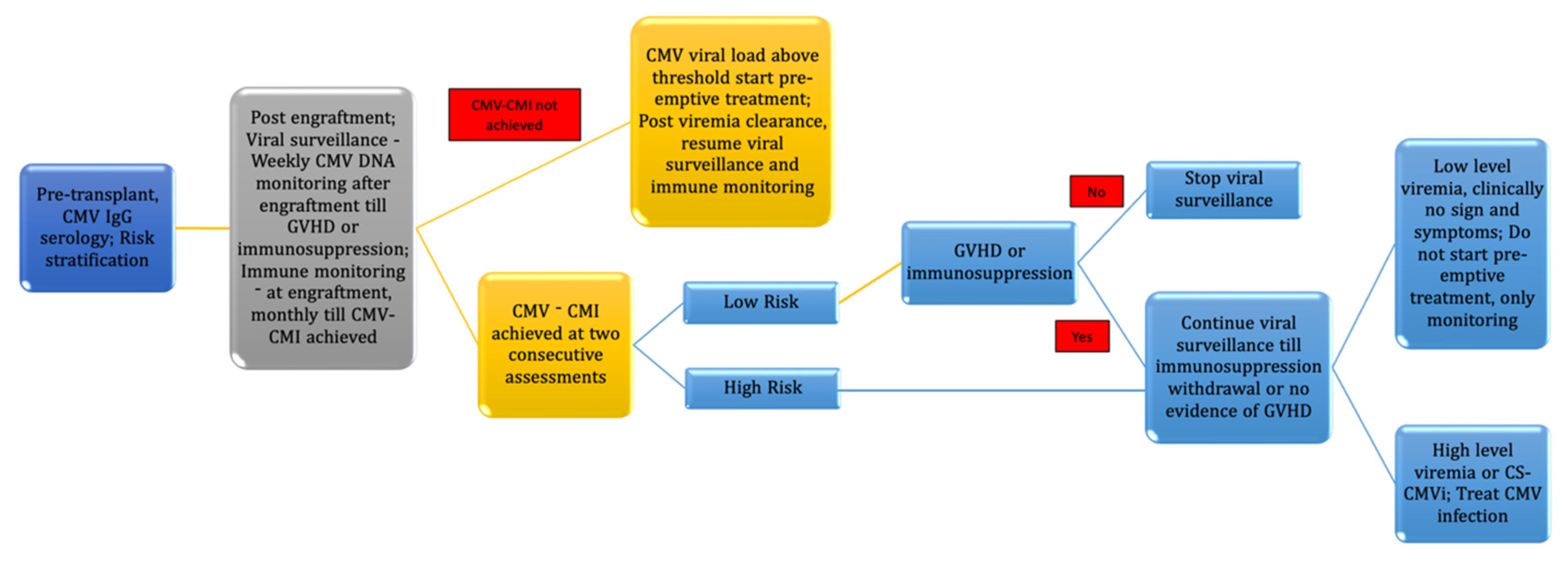 Pre-transplant, CMV IgG serology; Risk stratification

Post engraftment; Viral surveillance - Weekly CMV DNA monitoring after engraftment till GVHD or immunosuppression; Immune monitoring - at engraftment, monthly till CMV-CMI achieved

CMV-CMI not achieved

CMV viral load above threshold start pre-emptive treatment; Post viremia clearance, resume viral surveillance and immune monitoring

CMV - CMI achieved at two consecutive assessments

Low Risk

High Risk

GVHD or immunosuppression

No

Yes

Stop viral surveillance

Continue viral surveillance till immunosuppression withdrawal or no evidence of GVHD

Low level viremia, clinically no sign and symptoms; Do not start pre-emptive treatment, only monitoring

High level viremia or CS-CMVi; Treat CMV infection